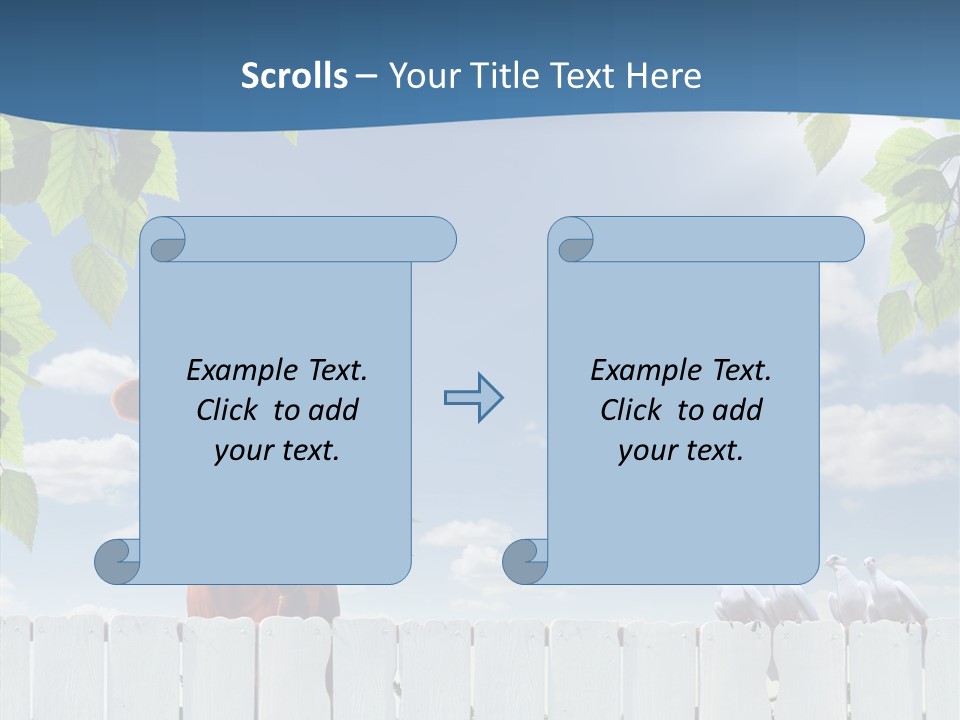 Scrolls – Your Title Text Here

Example Text. Click to add your text.

Example Text. Click to add your text.